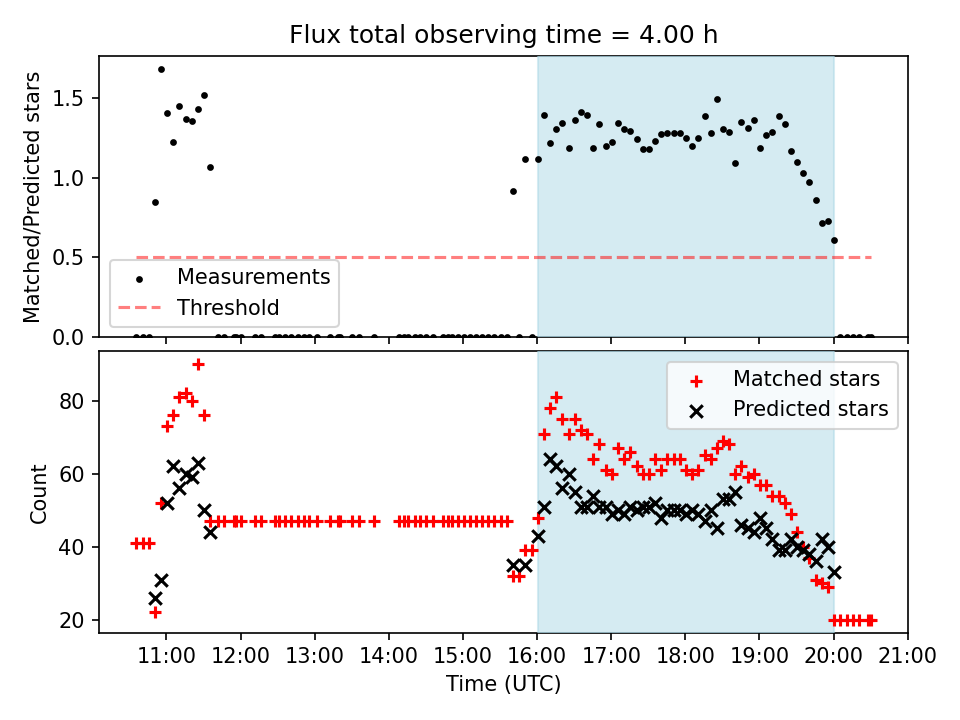 Flux total observing time = 4.00 h

Matched/Predicted stars

1.5
1.0
0.5
0.0

Measurements
Threshold

Count

80
60
40
20

Matched stars
Predicted stars

11:00 12:00 13:00 14:00 15:00 16:00 17:00 18:00 19:00 20:00 21:00

Time (UTC)